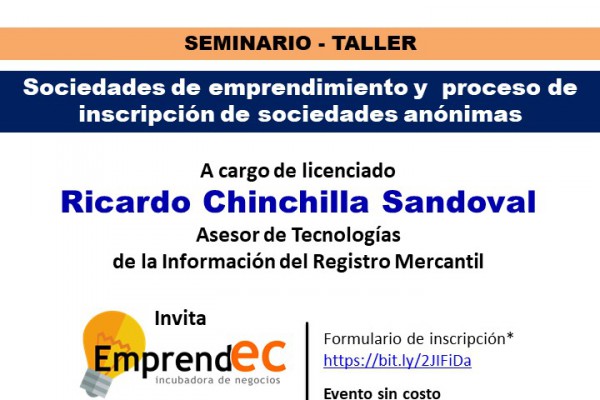 SEMINARIO - TALLER

Sociedades de emprendimiento y proceso de inscripción de sociedades anónimas

A cargo de licenciado
Ricardo Chinchilla Sandoval
Asesor de Tecnologías
de la Información del Registro Mercantil

Invita

Emprendec
incubadora de negocios

Formulario de inscripción*
https://bit.ly/2JIFiDa

Evento sin costo